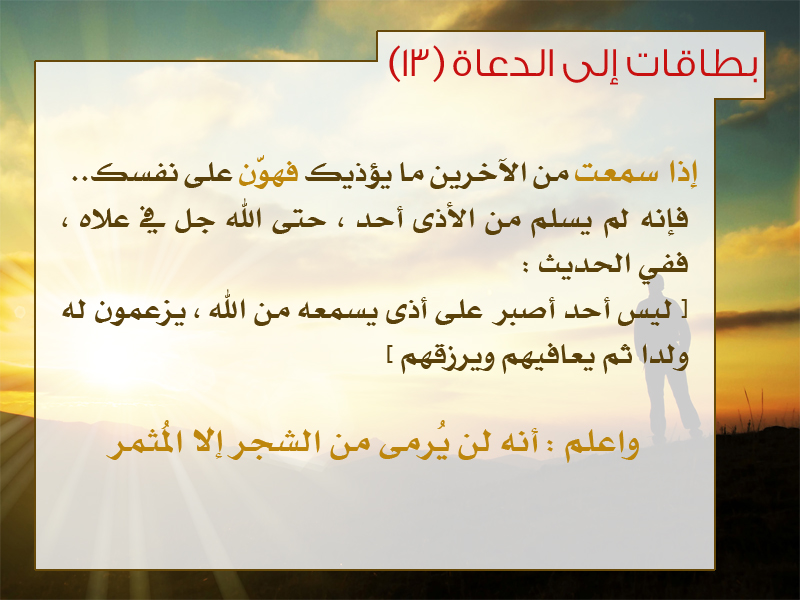 بطاقات إلى الدعاة (١٣)

إذا سمعت من الآخرين ما يؤذيك فهوّن على نفسك.. فإنه لم يسلم من الأذى أحد ، حتى الله جل في علاه ، ففي الحديث :
[ ليس أحد أصبر على أذى يسمعه من الله ، يزعمون له ولدا ثم يعافيهم ويرزقهم ]

واعلم : أنه لن يُرمى من الشجر إلا المُثمر